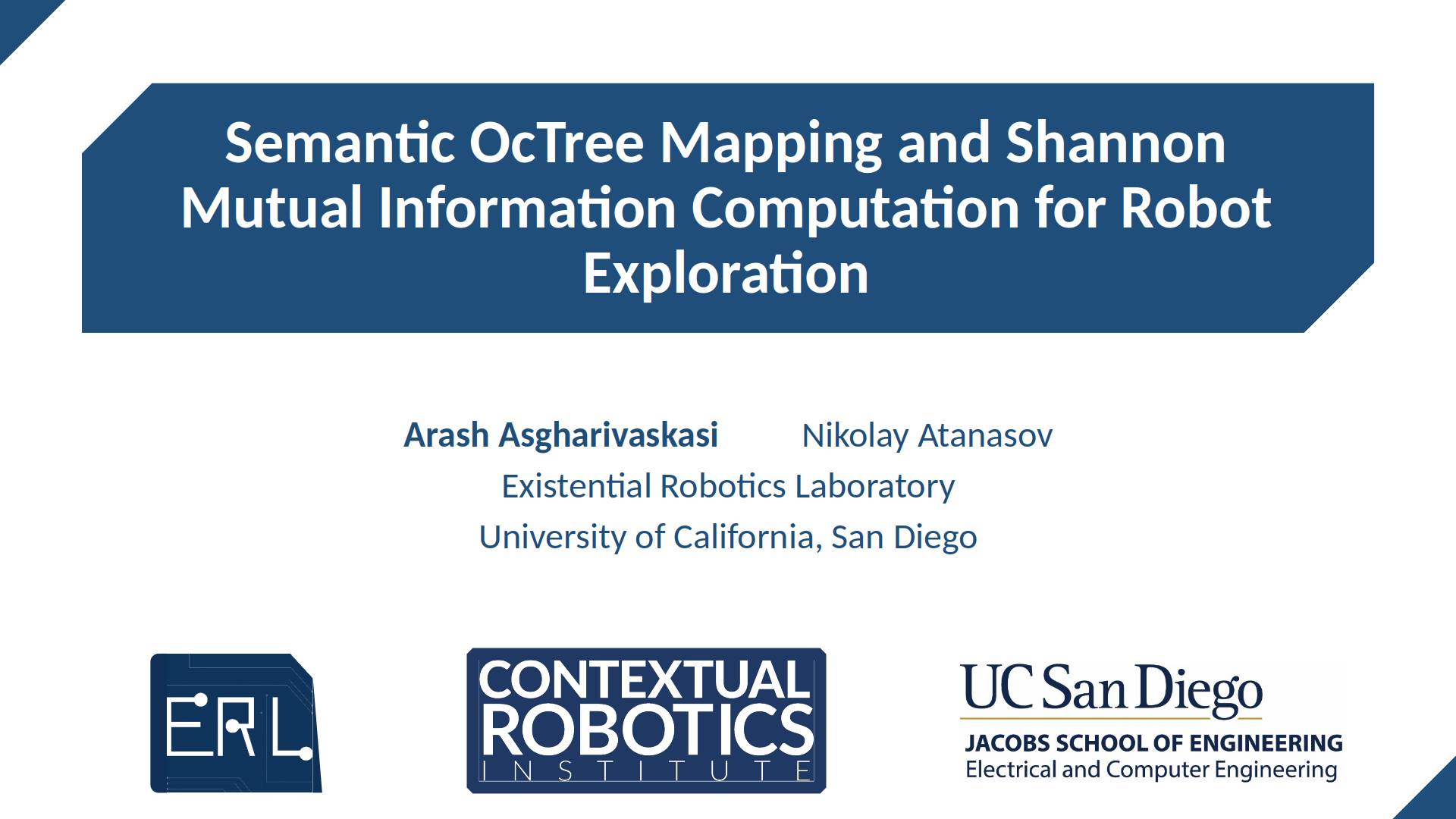 Semantic OcTree Mapping and Shannon Mutual Information Computation for Robot Exploration

Arash Asgharivaskasi Nikolay Atanasov
Existential Robotics Laboratory
University of California, San Diego

ERL

CONTEXTUAL ROBOTICS INSTITUTE

UC San Diego
JACOBS SCHOOL OF ENGINEERING
Electrical and Computer Engineering